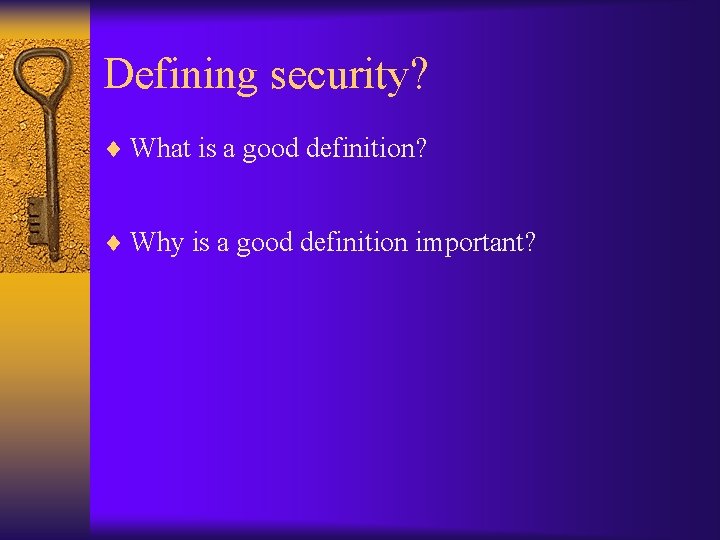 Defining security?

♦ What is a good definition?

♦ Why is a good definition important?